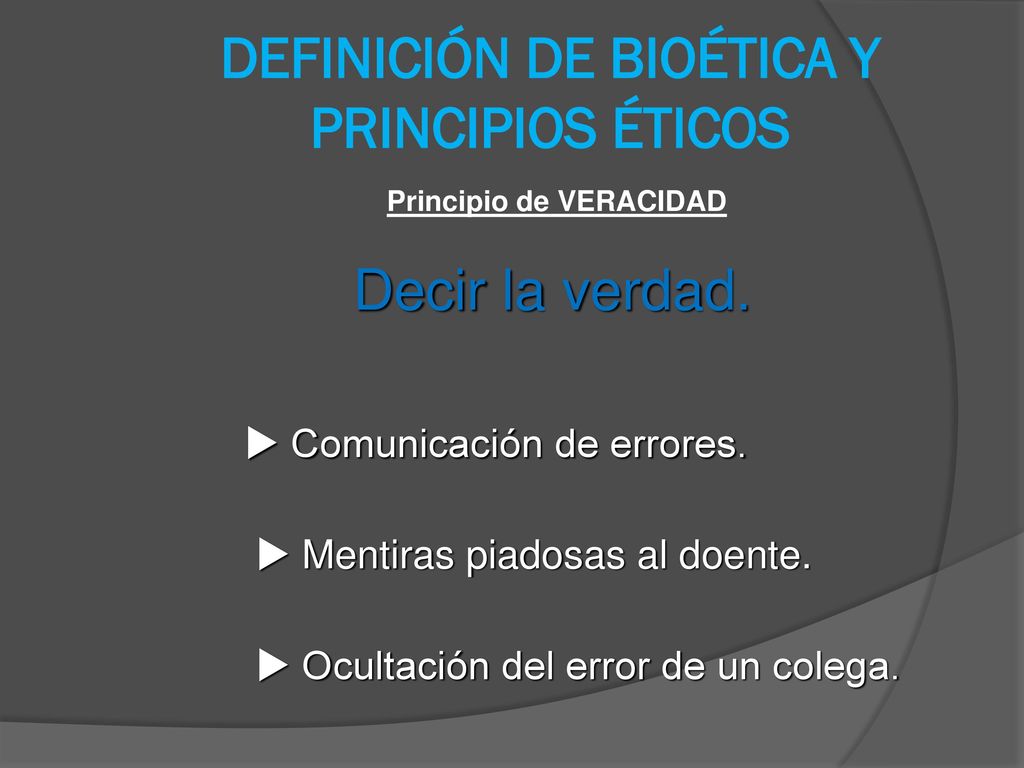 DEFINICIÓN DE BIOÉTICA Y PRINCIPIOS ÉTICOS

Principio de VERACIDAD

Decir la verdad.

▶ Comunicación de errores.

▶ Mentiras piadosas al doente.

▶ Ocultación del error de un colega.